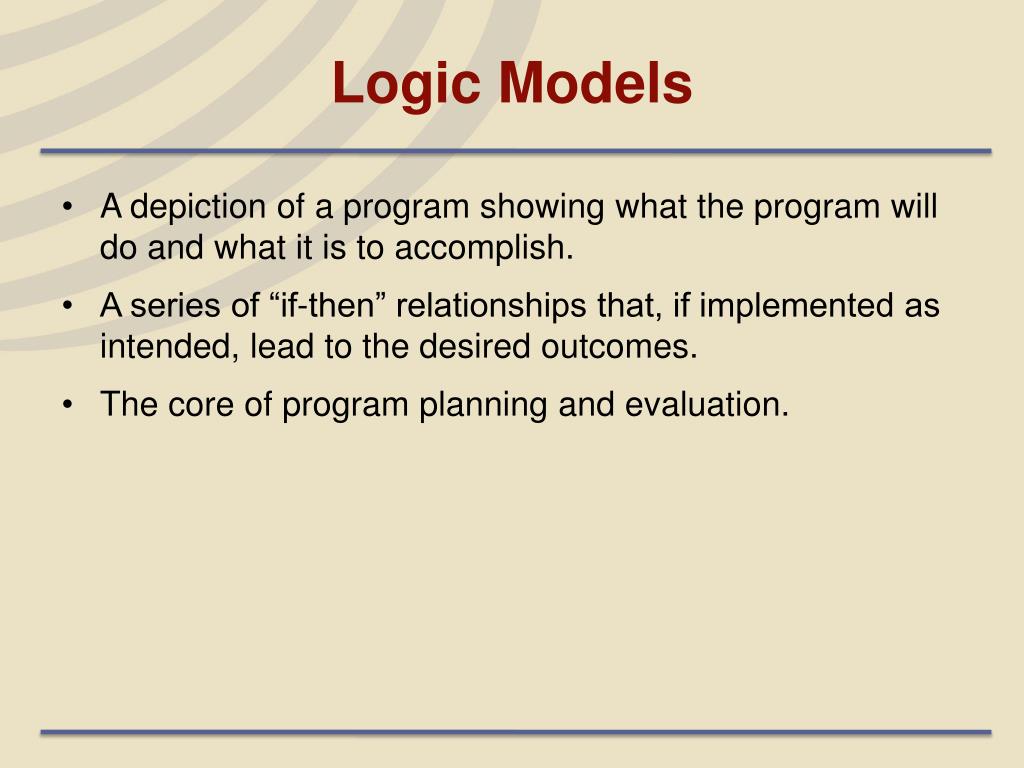 Logic Models

• A depiction of a program showing what the program will do and what it is to accomplish.
• A series of “if-then” relationships that, if implemented as intended, lead to the desired outcomes.
• The core of program planning and evaluation.